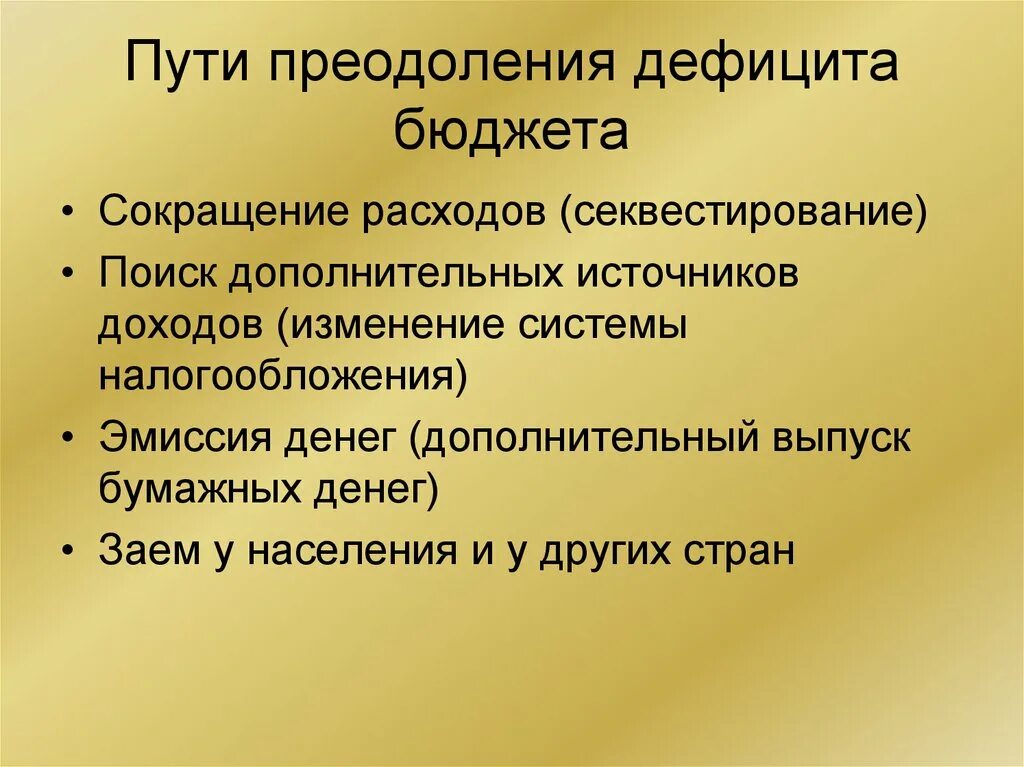 Пути преодоления дефицита бюджета

• Сокращение расходов (секвестирование)
• Поиск дополнительных источников доходов (изменение системы налогообложения)
• Эмиссия денег (дополнительный выпуск бумажных денег)
• Заем у населения и у других стран